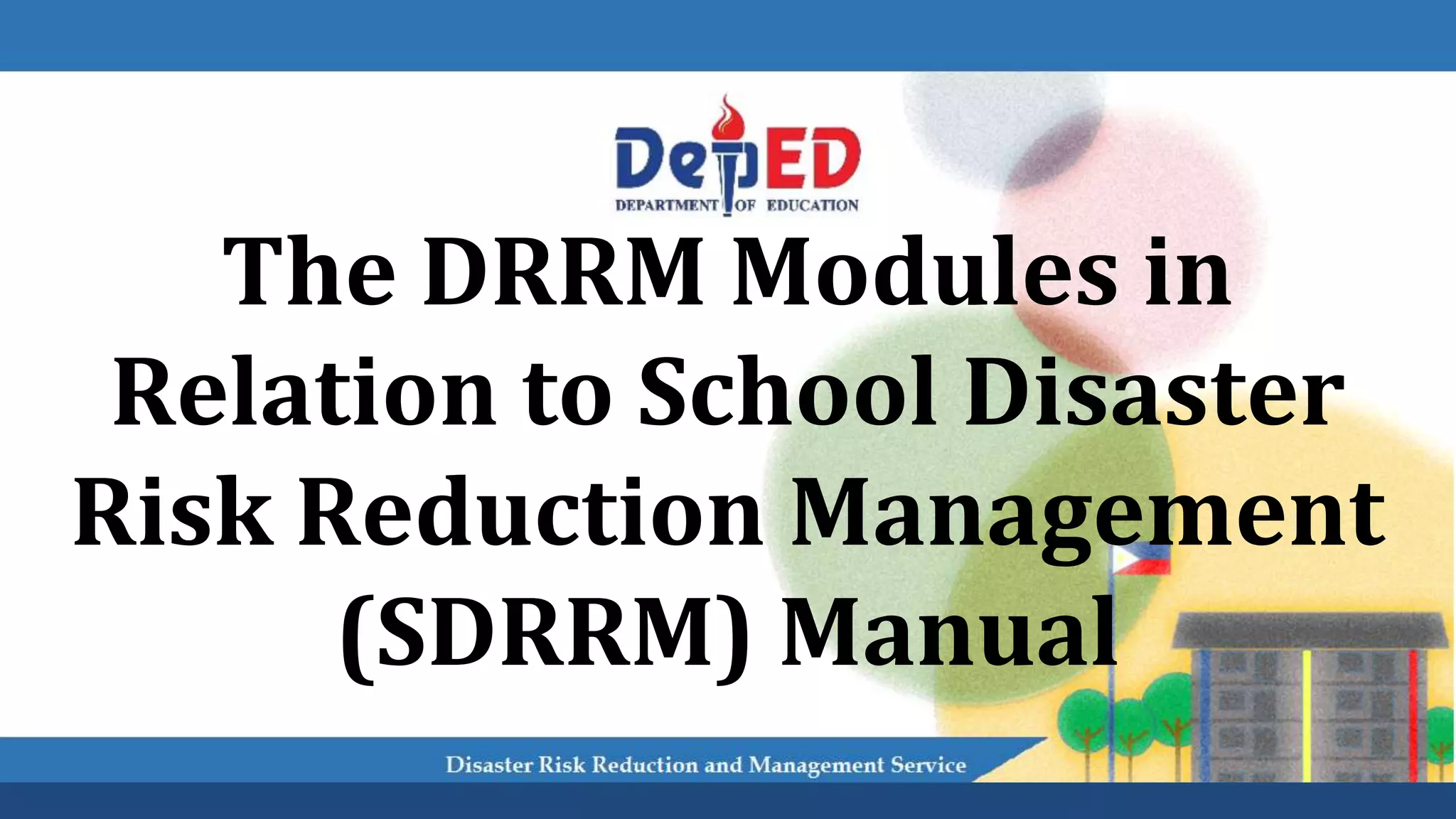 DepED
DEPARTMENT OF EDUCATION

The DRRM Modules in Relation to School Disaster Risk Reduction Management (SDRRM) Manual

Disaster Risk Reduction and Management Service